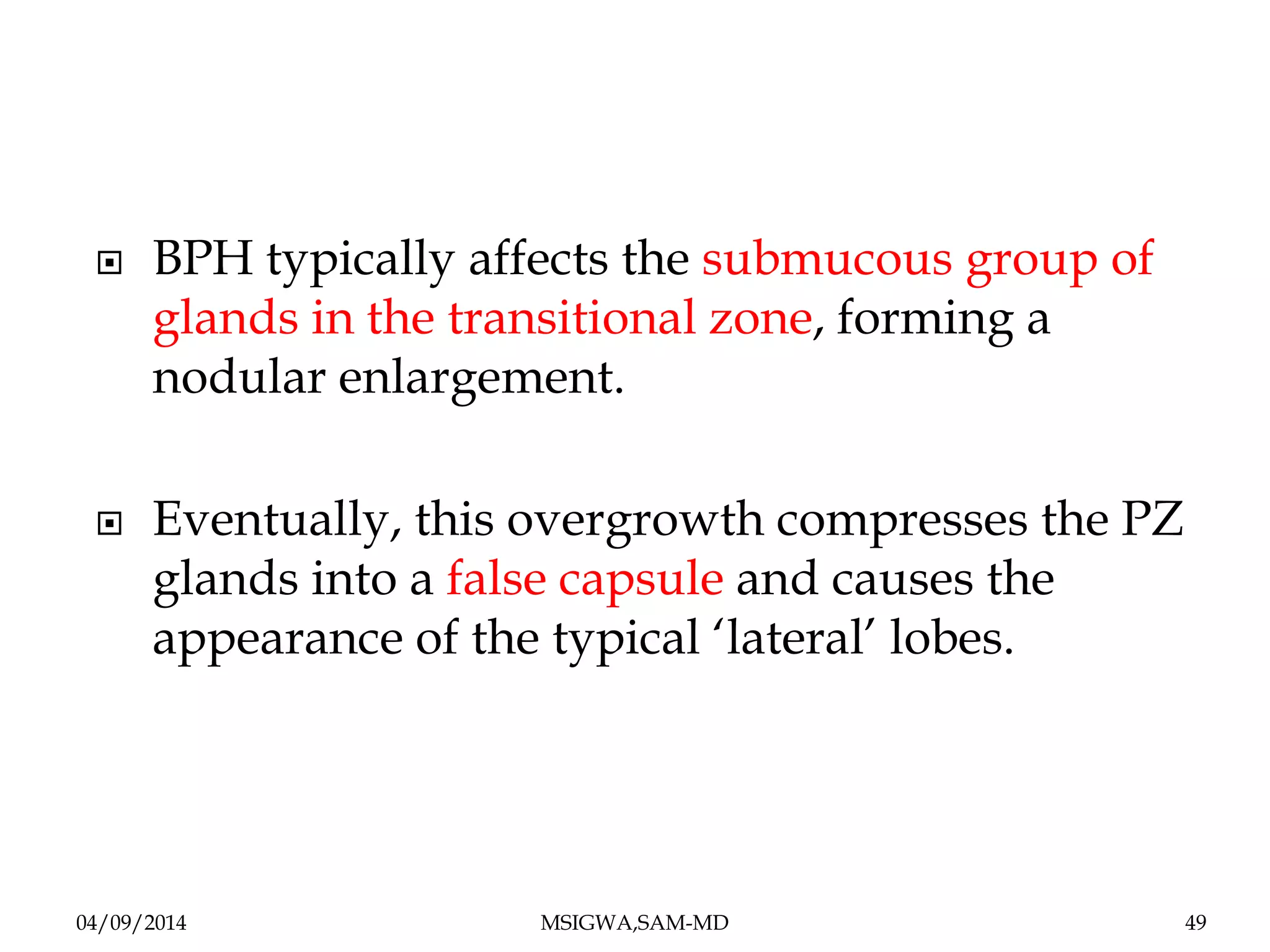 BPH typically affects the submucous group of glands in the transitional zone, forming a nodular enlargement.

Eventually, this overgrowth compresses the PZ glands into a false capsule and causes the appearance of the typical ‘lateral’ lobes.

04/09/2014

MSIGWA,SAM-MD

49